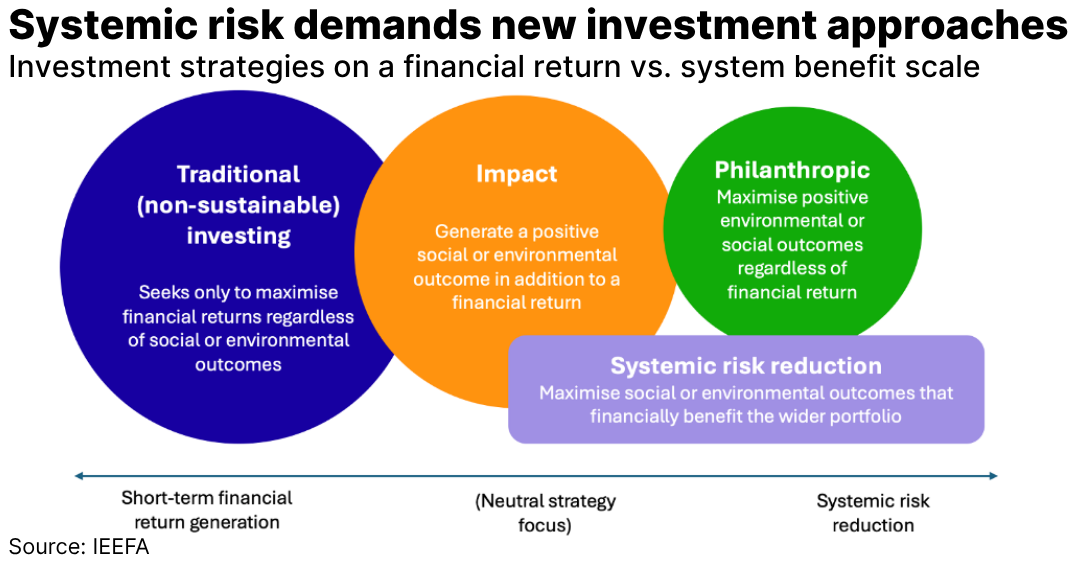 Systemic risk demands new investment approaches
Investment strategies on a financial return vs. system benefit scale

Traditional (non-sustainable) investing

Seeks only to maximise financial returns regardless of social or environmental outcomes

Impact

Generate a positive social or environmental outcome in addition to a financial return

Philanthropic
Maximise positive environmental or social outcomes regardless of financial return

Systemic risk reduction
Maximise social or environmental outcomes that financially benefit the wider portfolio

Short-term financial return generation

(Neutral strategy focus)

Systemic risk reduction

Source: IEEFA